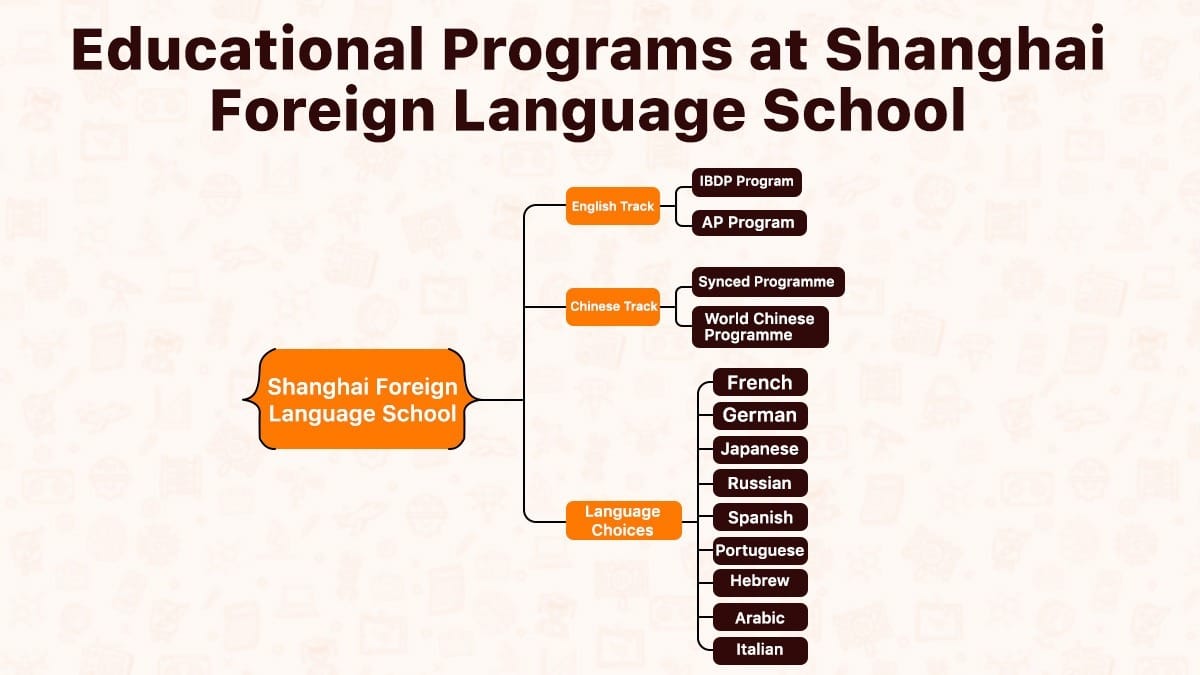 Educational Programs at Shanghai Foreign Language School

Shanghai Foreign Language School

English Track

IBDP Program

AP Program

Chinese Track

Synced Programme

World Chinese Programme

Language Choices

French

German

Japanese

Russian

Spanish

Portuguese

Hebrew

Arabic

Italian